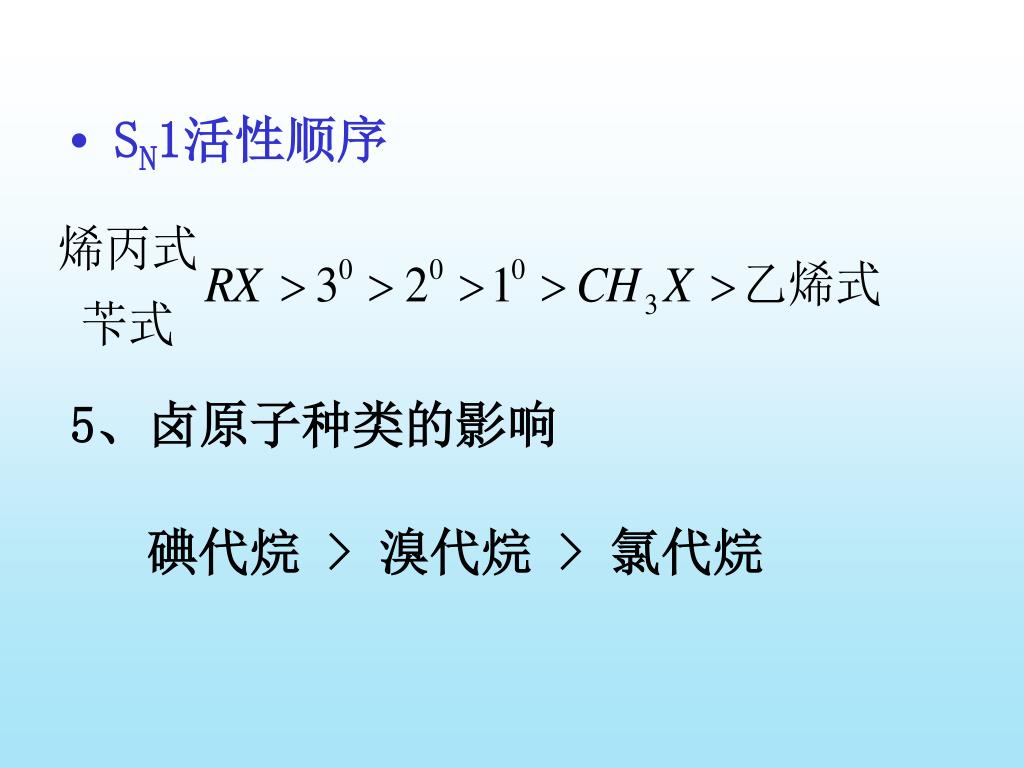 • $S_N1$活性顺序

烯丙式
苄式 $RX > 3^0 > 2^0 > 1^0 > CH_3X >$ 乙烯式

5、卤原子种类的影响

碘代烷 ＞ 溴代烷 ＞ 氯代烷